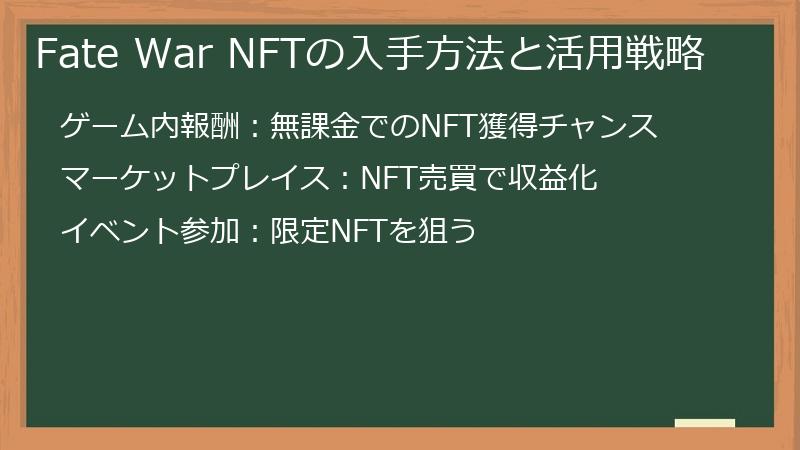 Fate War NFTの入手方法と活用戦略

ゲーム内報酬：無課金でのNFT獲得チャンス

マーケットプレイス：NFT売買で収益化

イベント参加：限定NFTを狙う